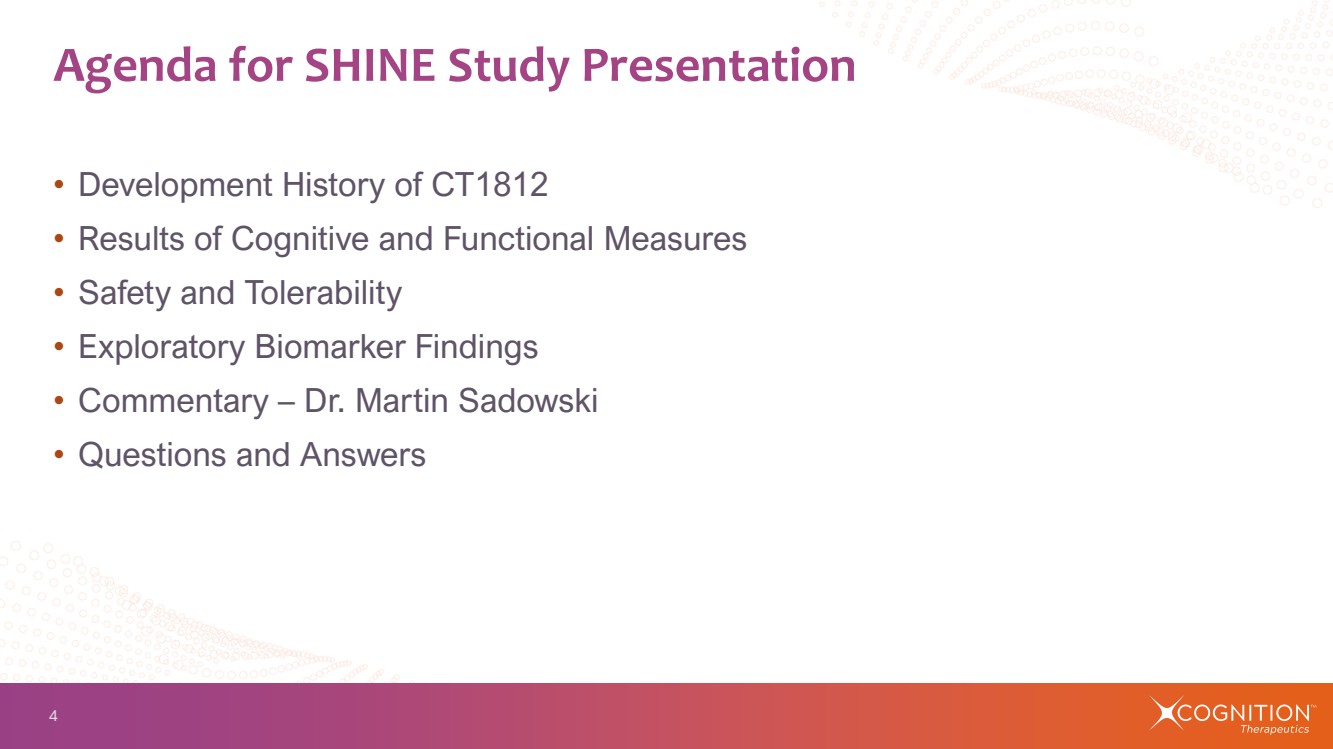 Agenda for SHINE Study Presentation

• Development History of CT1812
• Results of Cognitive and Functional Measures
• Safety and Tolerability
• Exploratory Biomarker Findings
• Commentary – Dr. Martin Sadowski
• Questions and Answers

4

COGNITION™
Therapeutics